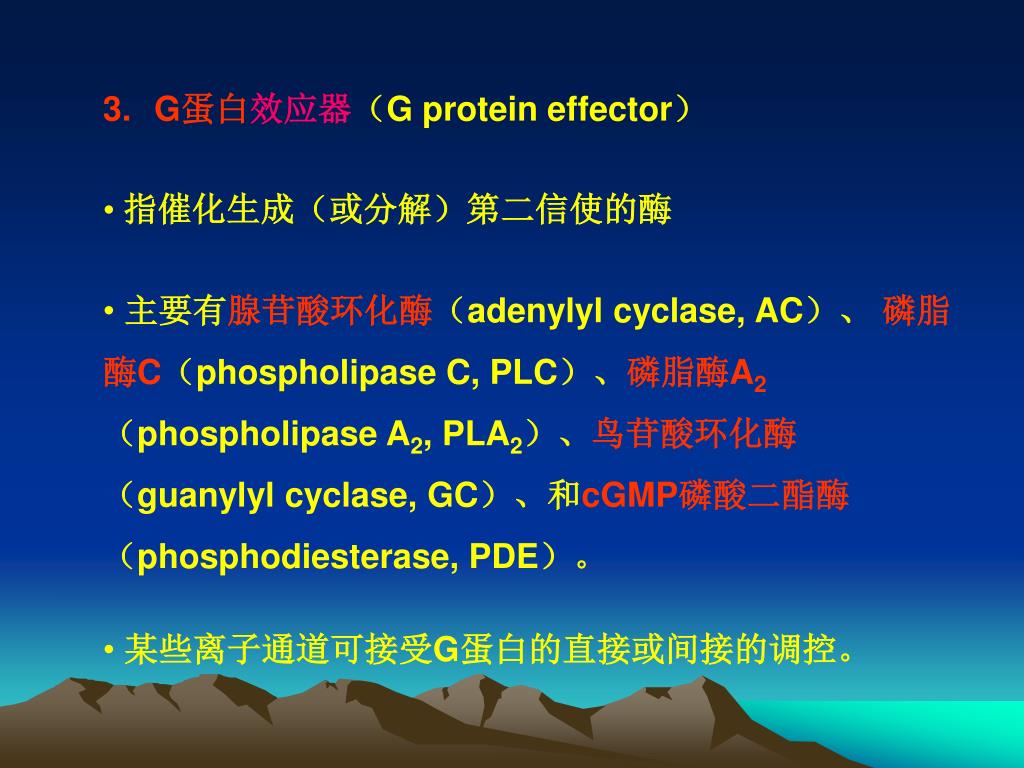 3. G蛋白效应器（G protein effector）

• 指催化生成（或分解）第二信使的酶

• 主要有腺苷酸环化酶（adenylyl cyclase, AC）、 磷脂酶C（phospholipase C, PLC）、磷脂酶$A_2$（phospholipase $A_2$, $PLA_2$）、鸟苷酸环化酶（guanylyl cyclase, GC）、和cGMP磷酸二酯酶（phosphodiesterase, PDE）。

• 某些离子通道可接受G蛋白的直接或间接的调控。